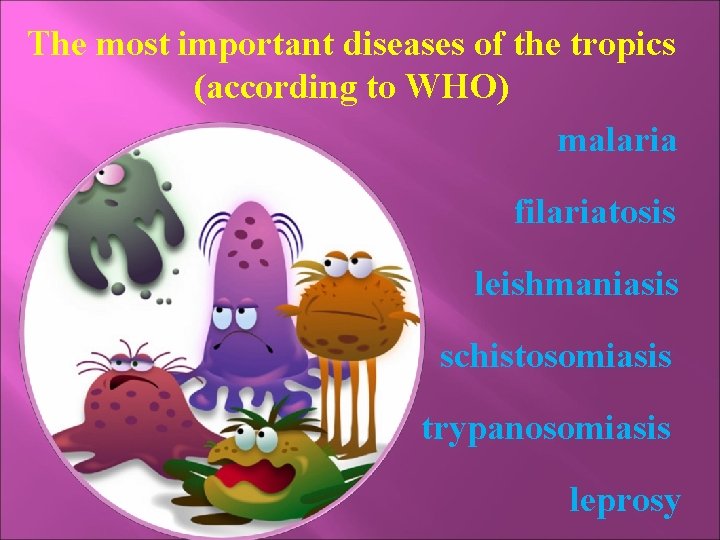 The most important diseases of the tropics (according to WHO)

malaria

filariatosis

leishmaniasis

schistosomiasis

trypanosomiasis

leprosy